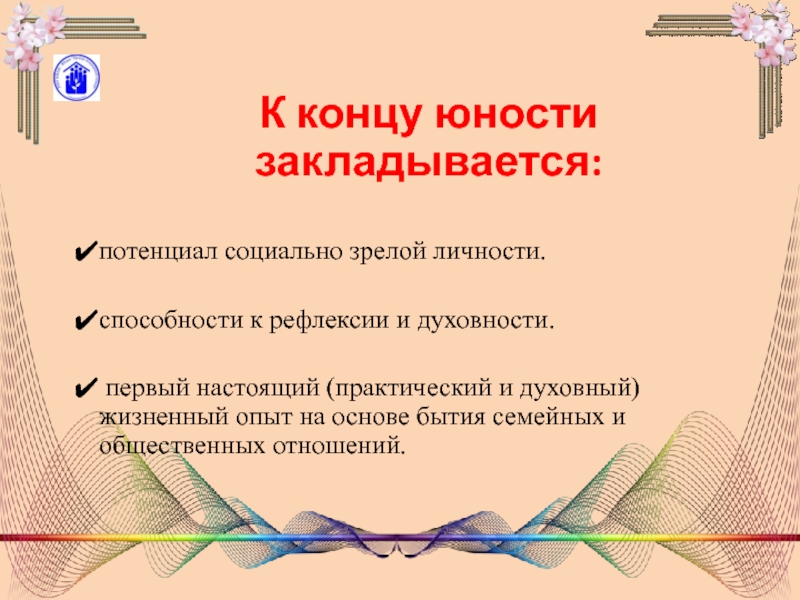 К концу юности закладывается:

✔потенциал социально зрелой личности.

✔способности к рефлексии и духовности.

✔ первый настоящий (практический и духовный) жизненный опыт на основе бытия семейных и общественных отношений.